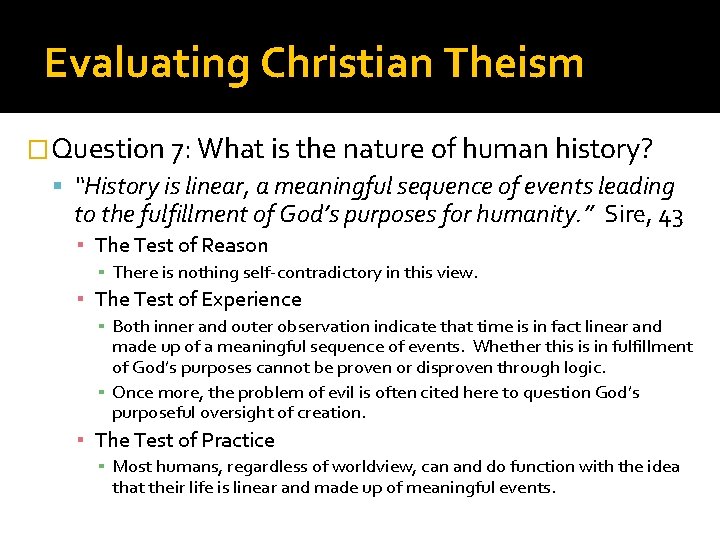 Evaluating Christian Theism

Question 7: What is the nature of human history?

"History is linear, a meaningful sequence of events leading to the fulfillment of God's purposes for humanity." Sire, 43

The Test of Reason

There is nothing self-contradictory in this view.

The Test of Experience

Both inner and outer observation indicate that time is in fact linear and made up of a meaningful sequence of events. Whether this is in fulfillment of God's purposes cannot be proven or disproven through logic.

Once more, the problem of evil is often cited here to question God's purposeful oversight of creation.

The Test of Practice

Most humans, regardless of worldview, can and do function with the idea that their life is linear and made up of meaningful events.